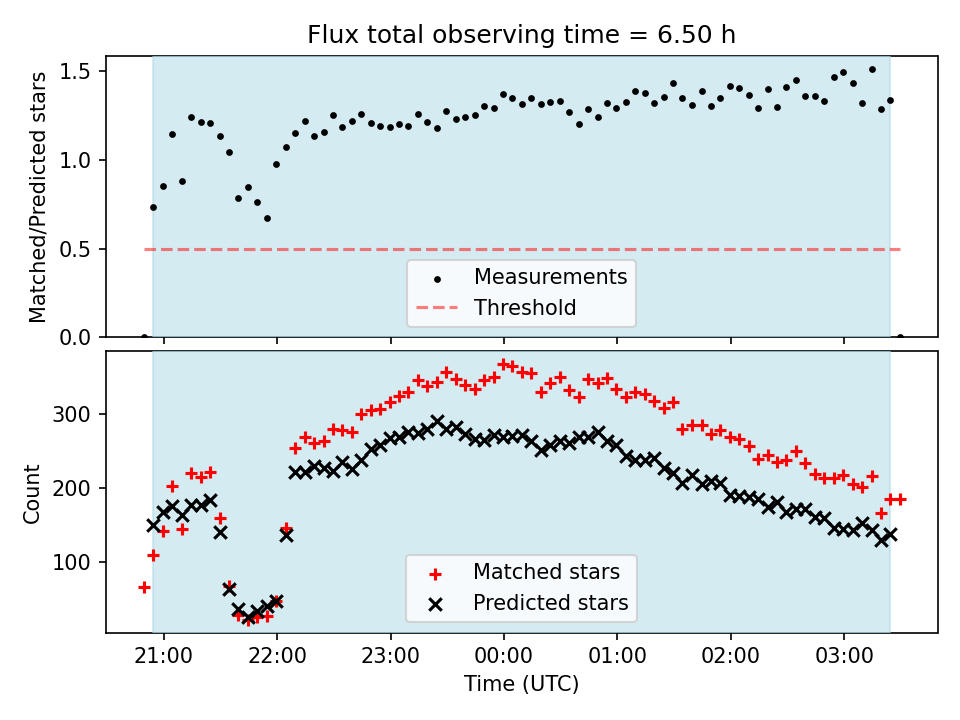 Flux total observing time = 6.50 h

Matched/Predicted stars

1.5
1.0
0.5
0.0

Measurements
Threshold

Count

300
200
100

Matched stars
Predicted stars

21:00 22:00 23:00 00:00 01:00 02:00 03:00

Time (UTC)